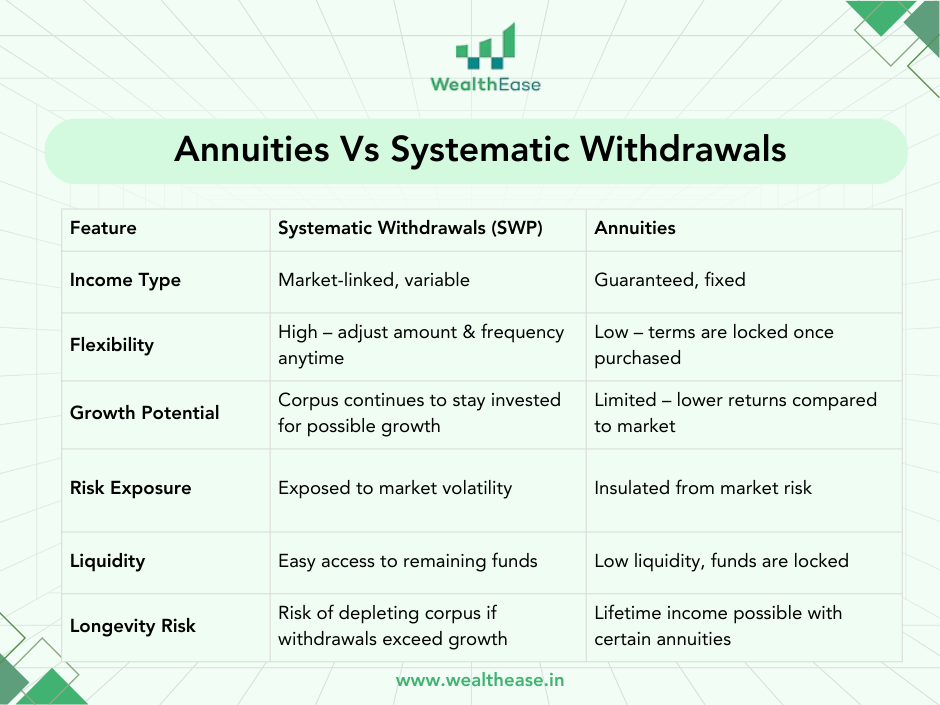 WealthEase

Annuities Vs Systematic Withdrawals

| Feature | Systematic Withdrawals (SWP) | Annuities |
|---|---|---|
| Income Type | Market-linked, variable | Guaranteed, fixed |
| Flexibility | High – adjust amount & frequency anytime | Low – terms are locked once purchased |
| Growth Potential | Corpus continues to stay invested for possible growth | Limited – lower returns compared to market |
| Risk Exposure | Exposed to market volatility | Insulated from market risk |
| Liquidity | Easy access to remaining funds | Low liquidity, funds are locked |
| Longevity Risk | Risk of depleting corpus if withdrawals exceed growth | Lifetime income possible with certain annuities |

www.wealthease.in